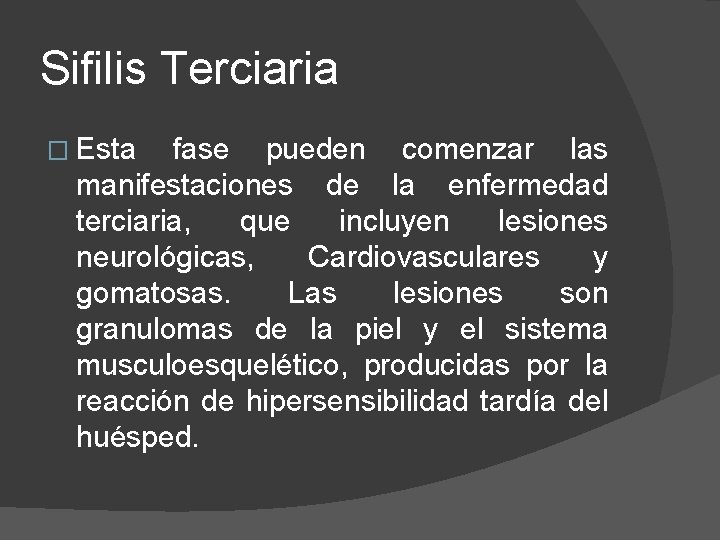 Sifilis Terciaria

Esta fase pueden comenzar las manifestaciones de la enfermedad terciaria, que incluyen lesiones neurológicas, Cardiovasculares y gomatosas. Las lesiones son granulomas de la piel y el sistema musculoesquelético, producidas por la reacción de hipersensibilidad tardía del huésped.